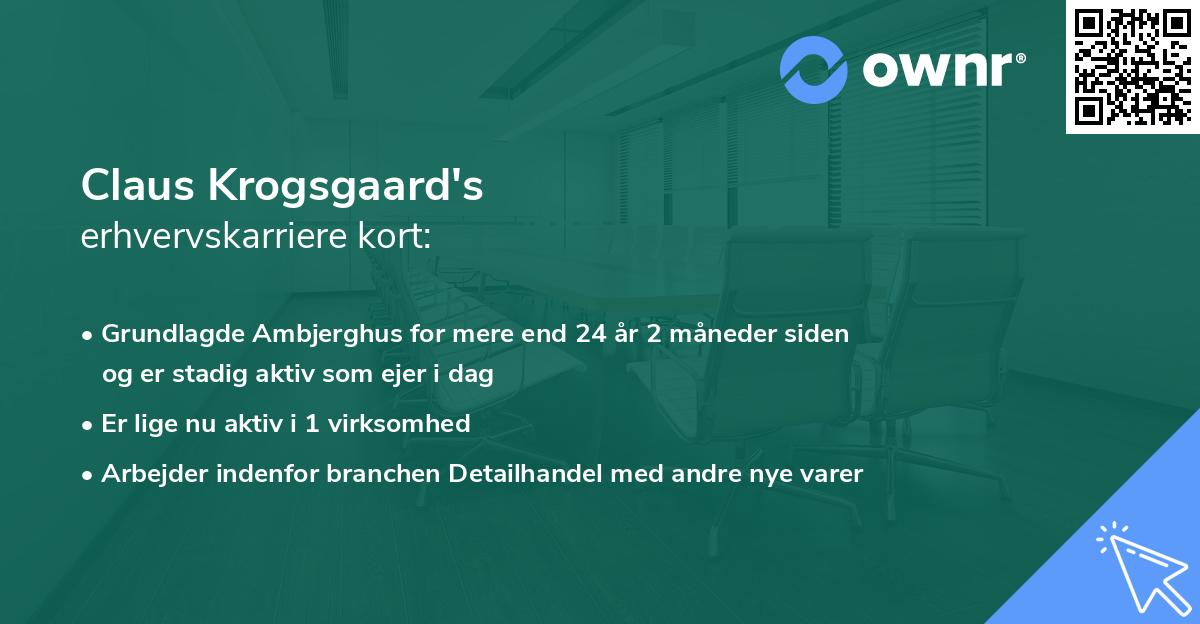 ownr®

Claus Krogsgaard's
erhvervskarriere kort:

• Grundlagde Ambjerghus for mere end 24 år 2 måneder siden og er stadig aktiv som ejer i dag
• Er lige nu aktiv i 1 virksomhed
• Arbejder indenfor branchen Detailhandel med andre nye varer